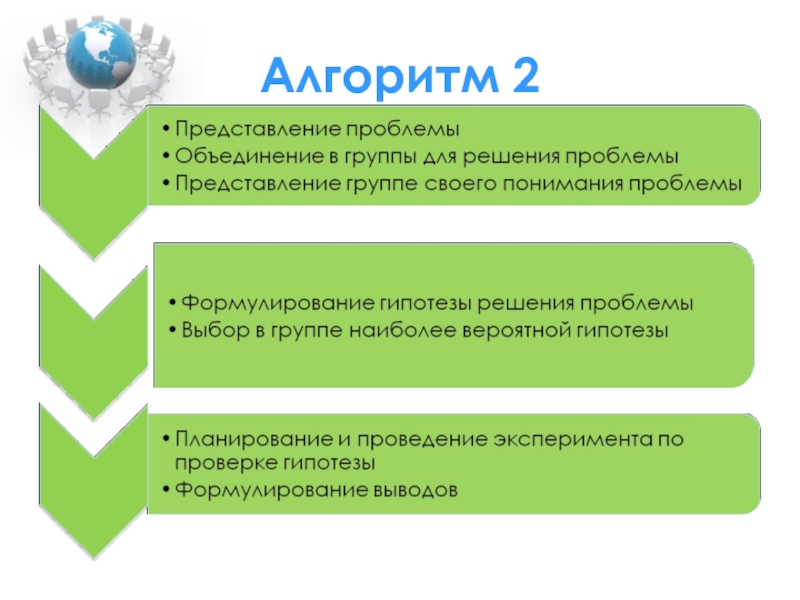 Алгоритм 2

• Представление проблемы
• Объединение в группы для решения проблемы
• Представление группе своего понимания проблемы

• Формулирование гипотезы решения проблемы
• Выбор в группе наиболее вероятной гипотезы

• Планирование и проведение эксперимента по проверке гипотезы
• Формулирование выводов